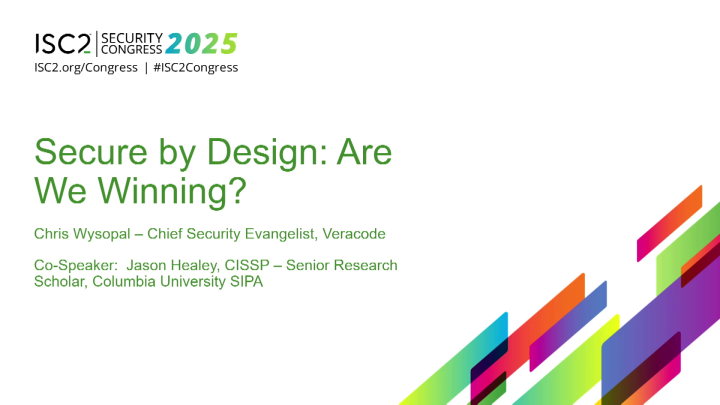 ISC2 | SECURITY CONGRESS 2025
ISC2.org/Congress | #ISC2Congress

Secure by Design: Are We Winning?

Chris Wysopal – Chief Security Evangelist, Veracode

Co-Speaker: Jason Healey, CISSP – Senior Research Scholar, Columbia University SIPA